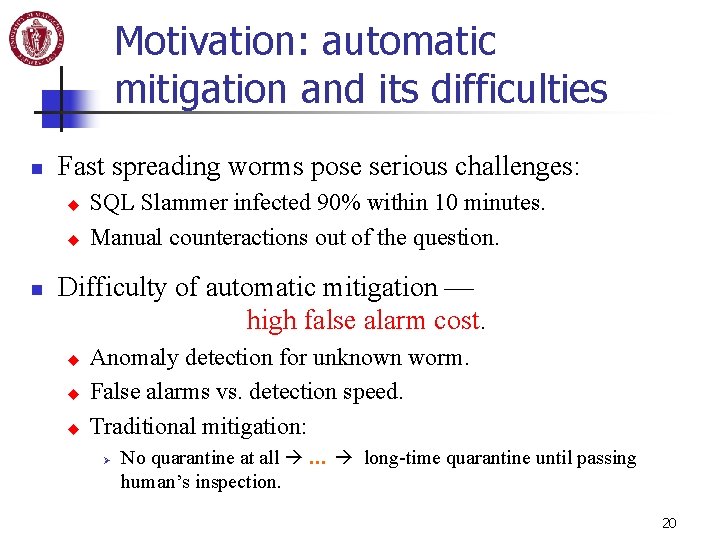 Motivation: automatic mitigation and its difficulties

Fast spreading worms pose serious challenges:

SQL Slammer infected 90% within 10 minutes.

Manual counteractions out of the question.

Difficulty of automatic mitigation — high false alarm cost.

Anomaly detection for unknown worm.

False alarms vs. detection speed.

Traditional mitigation:

No quarantine at all → ... → long-time quarantine until passing human's inspection.

20